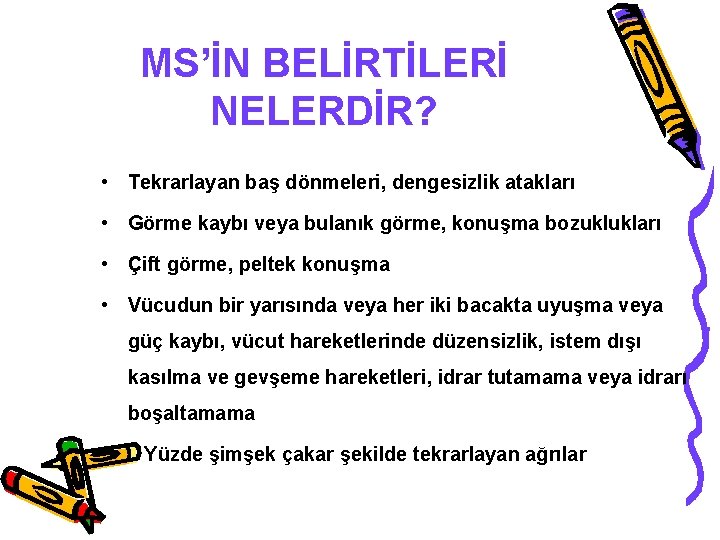 MS'İN BELİRTİLERİ NELERDİR?

• Tekrarlayan baş dönmeleri, dengesizlik atakları

• Görme kaybı veya bulanık görme, konuşma bozuklukları

• Çift görme, peltek konuşma

• Vücudun bir yarısında veya her iki bacakta uyuşma veya güç kaybı, vücut hareketlerinde düzensizlik, istem dışı kasılma ve gevşeme hareketleri, idrar tutamama veya idrarı boşaltamama

• Yüzde şimşek çakar şekilde tekrarlayan ağrılar